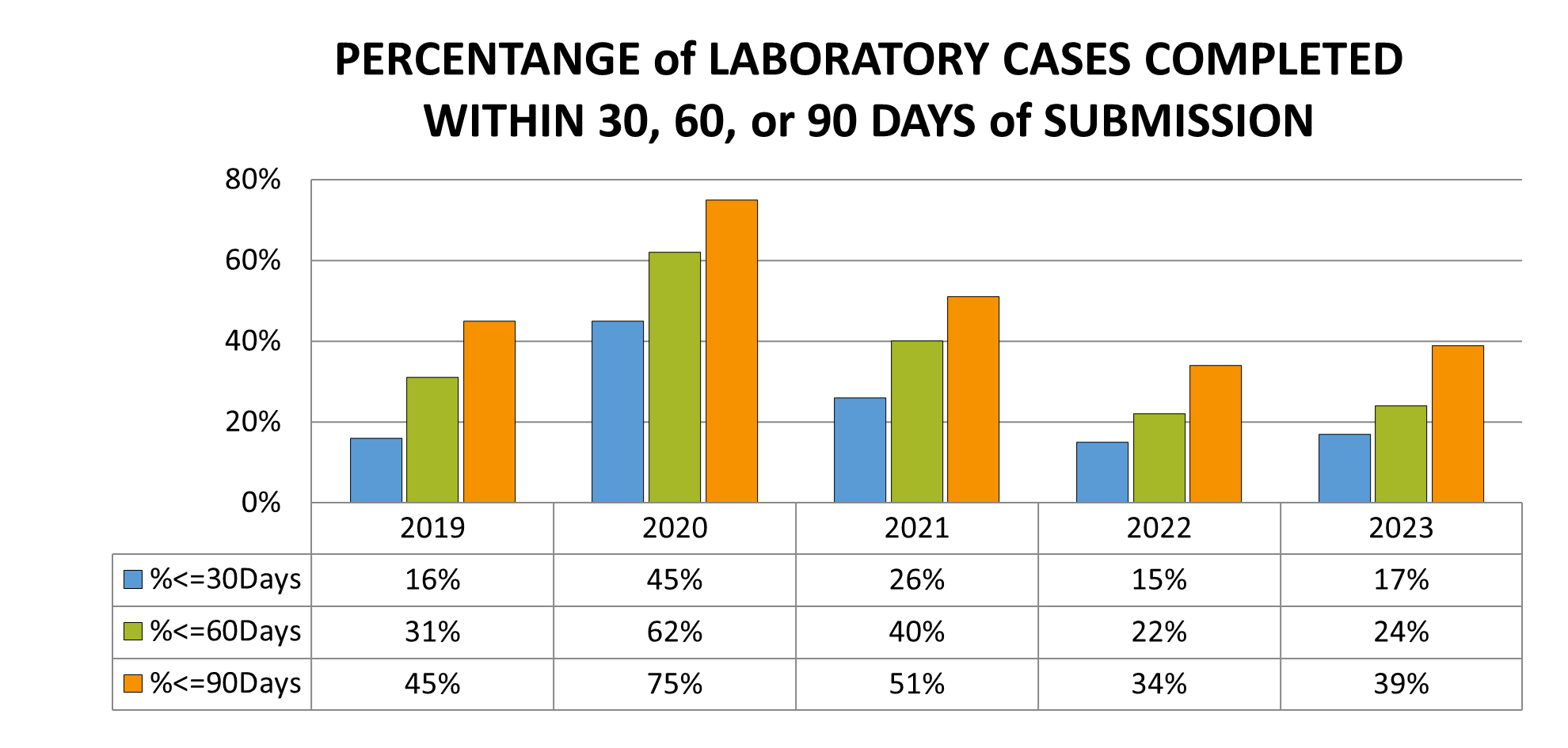 PERCENTANGE of LABORATORY CASES COMPLETED WITHIN 30, 60, or 90 DAYS of SUBMISSION

80%
60%
40%
20%
0%

| | 2019 | 2020 | 2021 | 2022 | 2023 |
|---|---|---|---|---|---|
| %<=30Days | 16% | 45% | 26% | 15% | 17% |
| %<=60Days | 31% | 62% | 40% | 22% | 24% |
| %<=90Days | 45% | 75% | 51% | 34% | 39% |